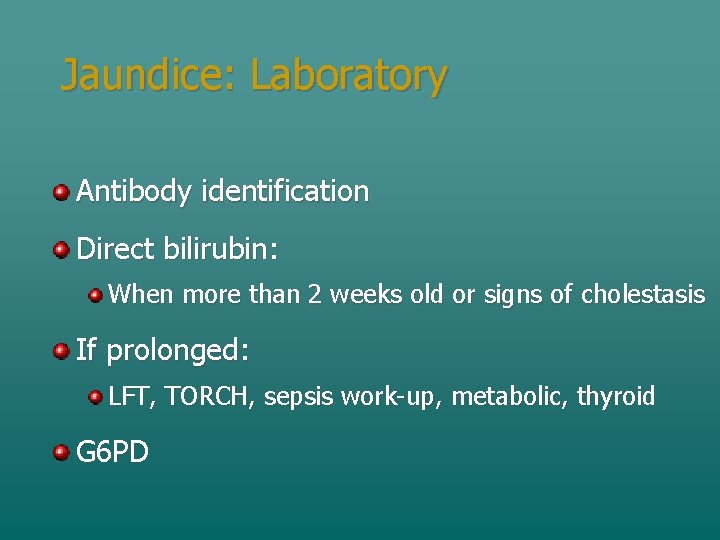 Jaundice: Laboratory

Antibody identification

Direct bilirubin:

When more than 2 weeks old or signs of cholestasis

If prolonged:

LFT, TORCH, sepsis work-up, metabolic, thyroid

G6PD